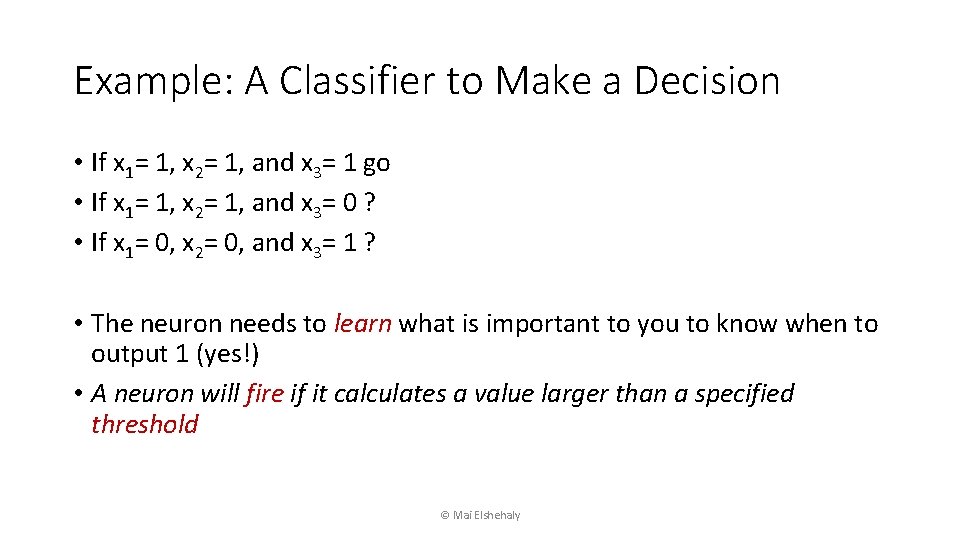 Example: A Classifier to Make a Decision

• If $x_1$= 1, $x_2$= 1, and $x_3$= 1 go
• If $x_1$= 1, $x_2$= 1, and $x_3$= 0 ?
• If $x_1$= 0, $x_2$= 0, and $x_3$= 1 ?

• The neuron needs to learn what is important to you to know when to output 1 (yes!)
• A neuron will fire if it calculates a value larger than a specified threshold

© Mai Elshehaly